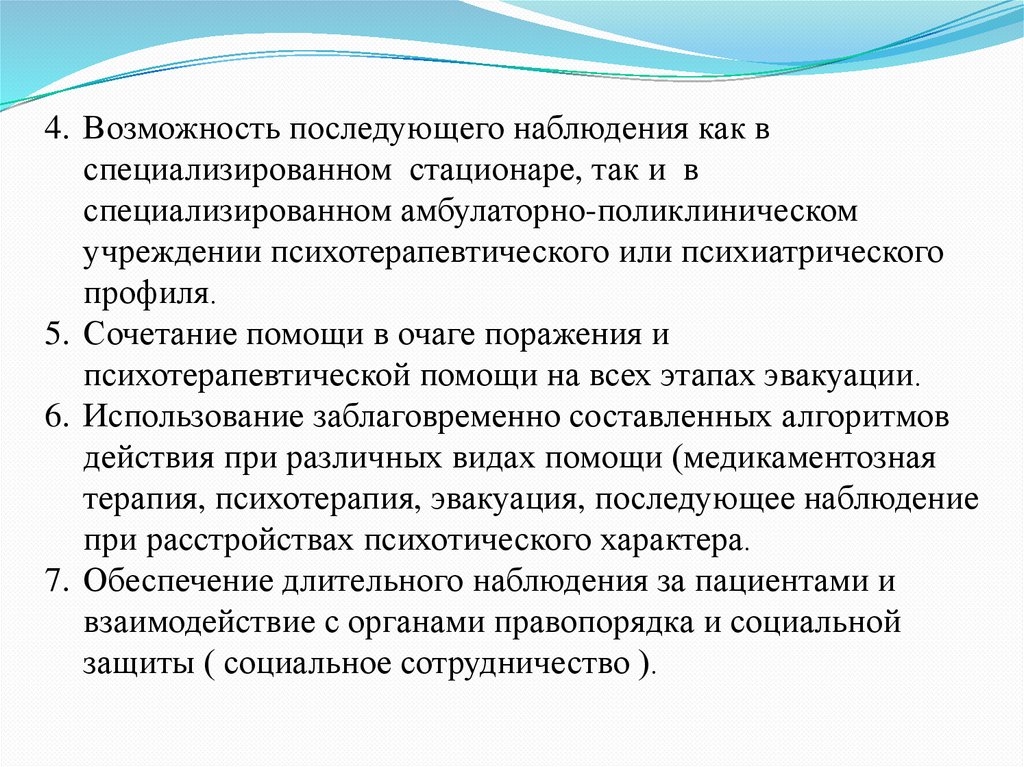 4. Возможность последующего наблюдения как в специализированном стационаре, так и в специализированном амбулаторно-поликлиническом учреждении психотерапевтического или психиатрического профиля.
5. Сочетание помощи в очаге поражения и психотерапевтической помощи на всех этапах эвакуации.
6. Использование заблаговременно составленных алгоритмов действия при различных видах помощи (медикаментозная терапия, психотерапия, эвакуация, последующее наблюдение при расстройствах психотического характера.
7. Обеспечение длительного наблюдения за пациентами и взаимодействие с органами правопорядка и социальной защиты ( социальное сотрудничество ).